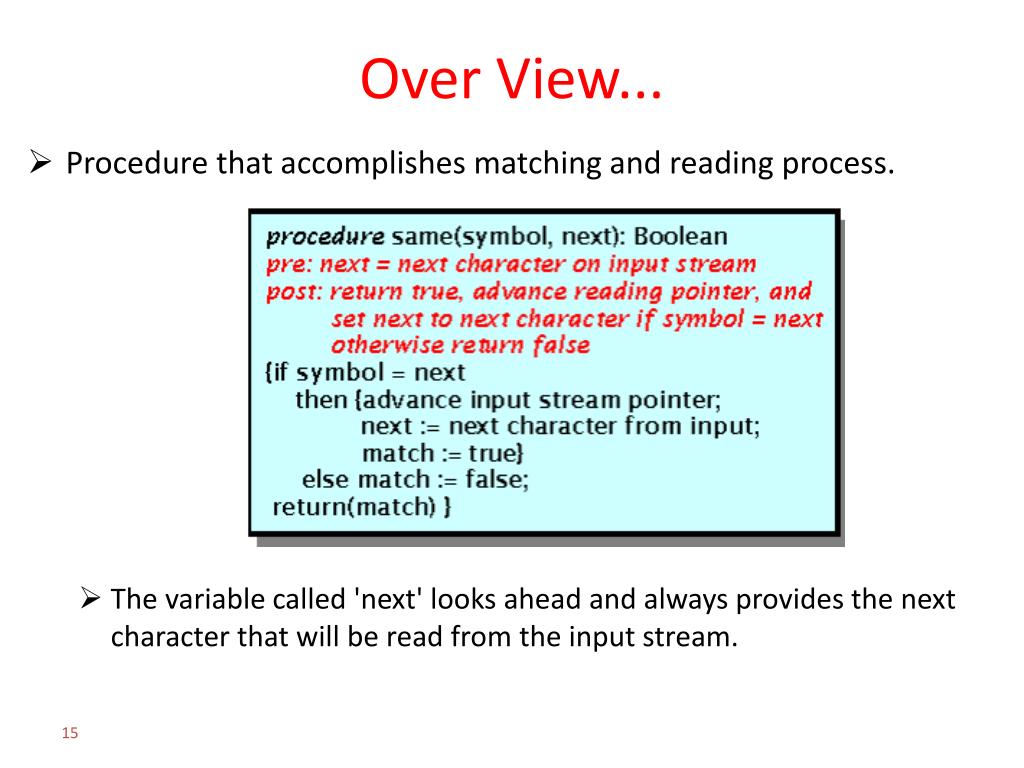 Over View...

➢ Procedure that accomplishes matching and reading process.

procedure same(symbol, next): Boolean
pre: next = next character on input stream
post: return true, advance reading pointer, and
set next to next character if symbol = next
otherwise return false
{if symbol = next
then {advance input stream pointer;
next := next character from input;
match := true}
else match := false;
return(match) }

➢ The variable called 'next' looks ahead and always provides the next character that will be read from the input stream.

15